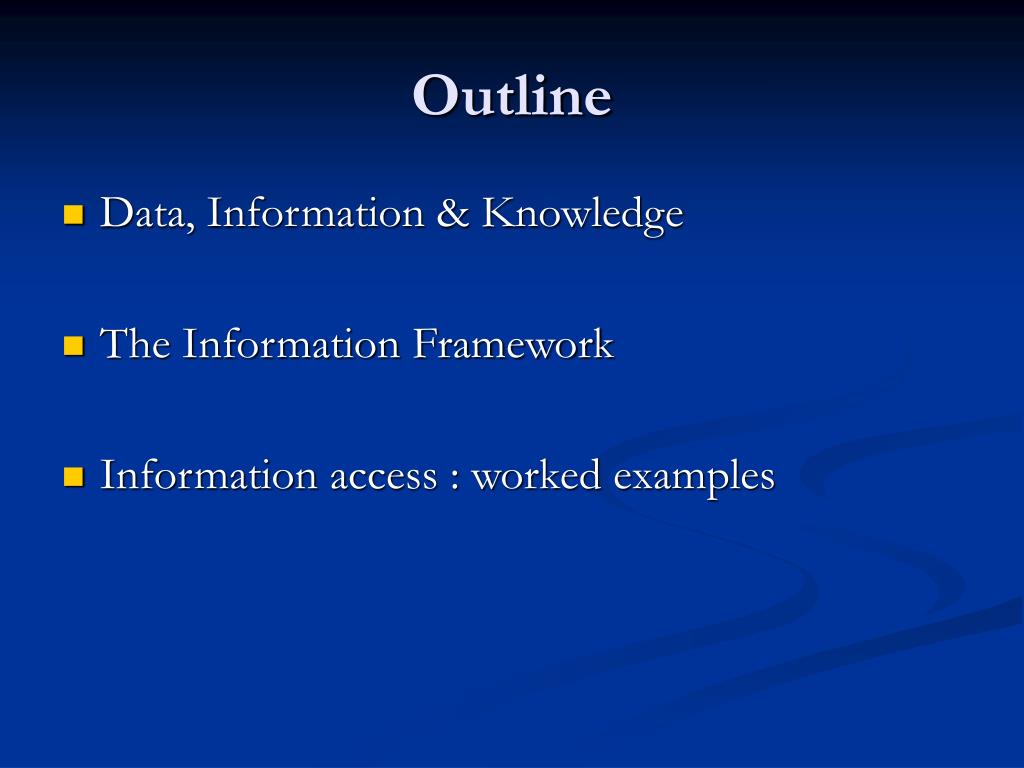 Outline

Data, Information & Knowledge

The Information Framework

Information access : worked examples